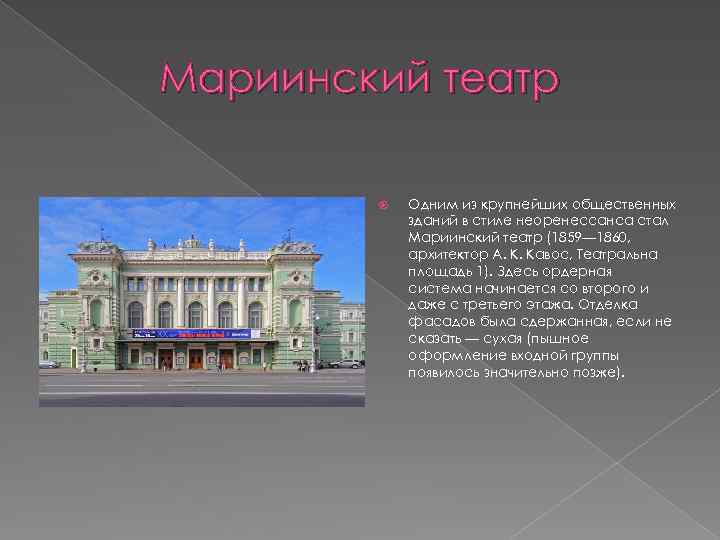 Мариинский театр

Одним из крупнейших общественных зданий в стиле неоренессанса стал Мариинский театр (1859—1860, архитектор А. К. Кавос, Театральна площадь 1). Здесь ордерная система начинается со второго и даже с третьего этажа. Отделка фасадов была сдержанная, если не сказать — сухая (пышное оформление входной группы появилось значительно позже).